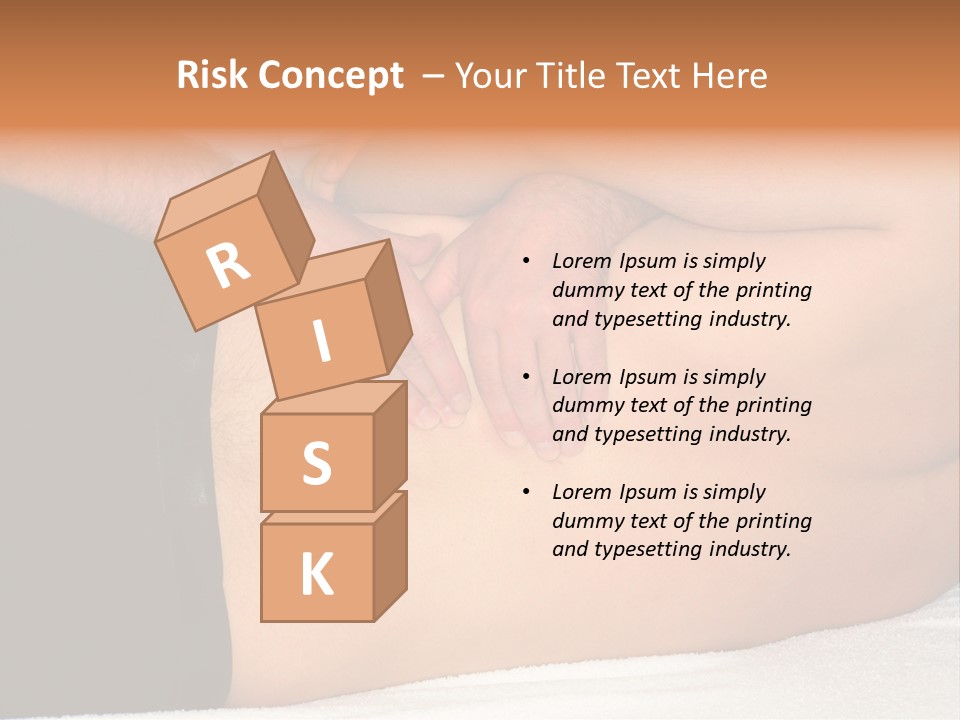 Risk Concept – Your Title Text Here

R
I
S
K

• Lorem Ipsum is simply dummy text of the printing and typesetting industry.

• Lorem Ipsum is simply dummy text of the printing and typesetting industry.

• Lorem Ipsum is simply dummy text of the printing and typesetting industry.